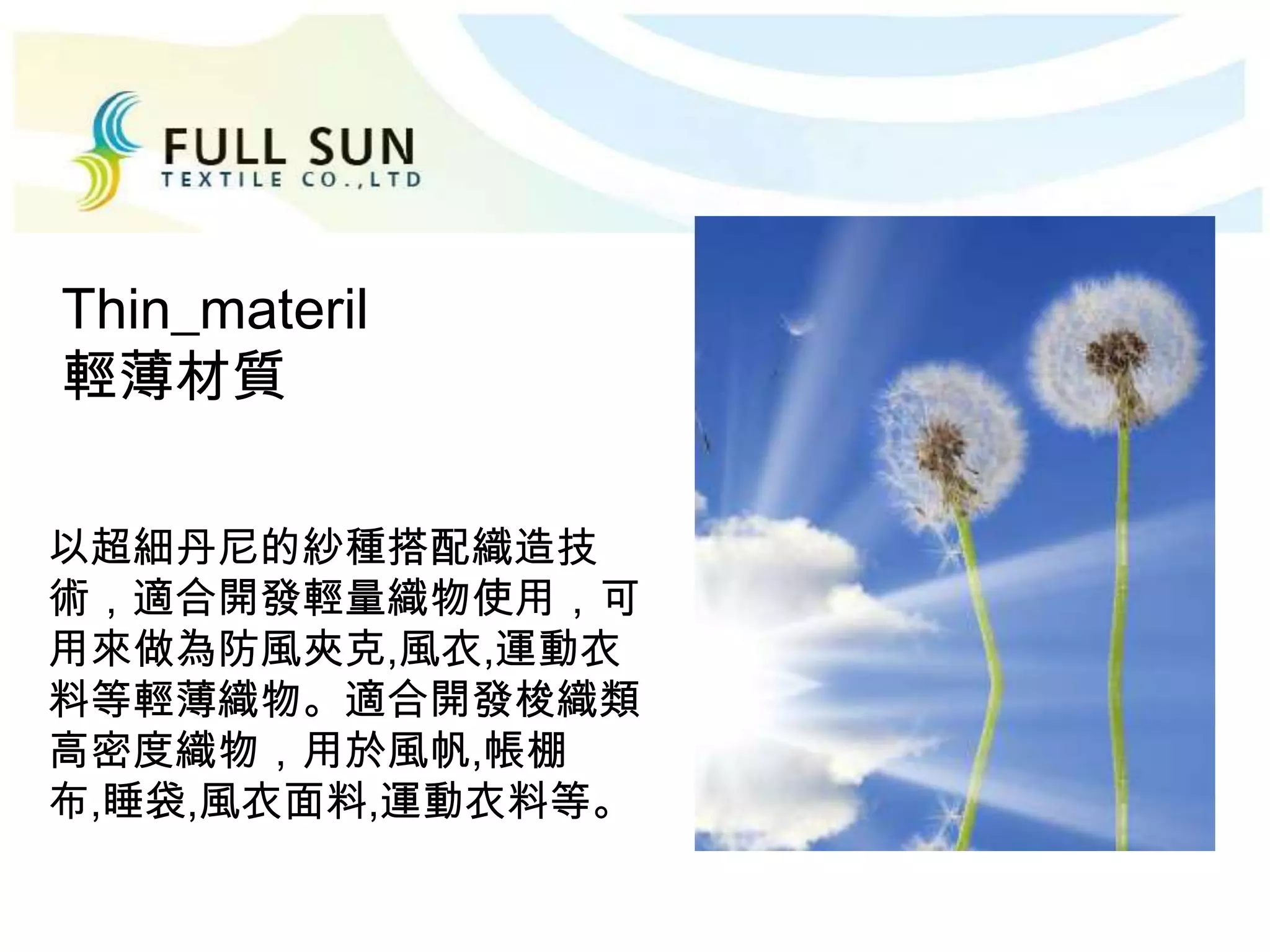 FULL SUN
TEXTILE CO.,LTD

Thin_materil
輕薄材質

以超細丹尼的紗種搭配織造技術，適合開發輕量織物使用，可用來做為防風夾克,風衣,運動衣料等輕薄織物。適合開發梭織類高密度織物，用於風帆,帳棚布,睡袋,風衣面料,運動衣料等。